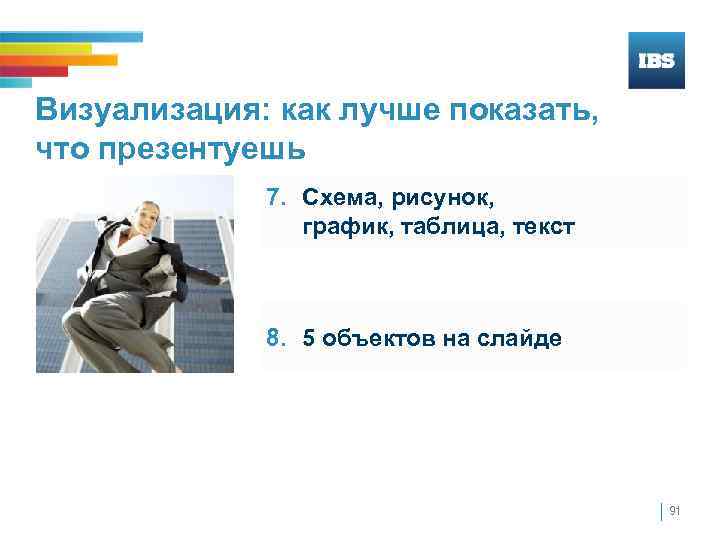 IBS

Визуализация: как лучше показать, что презентуешь

7. Схема, рисунок, график, таблица, текст

8. 5 объектов на слайде

91